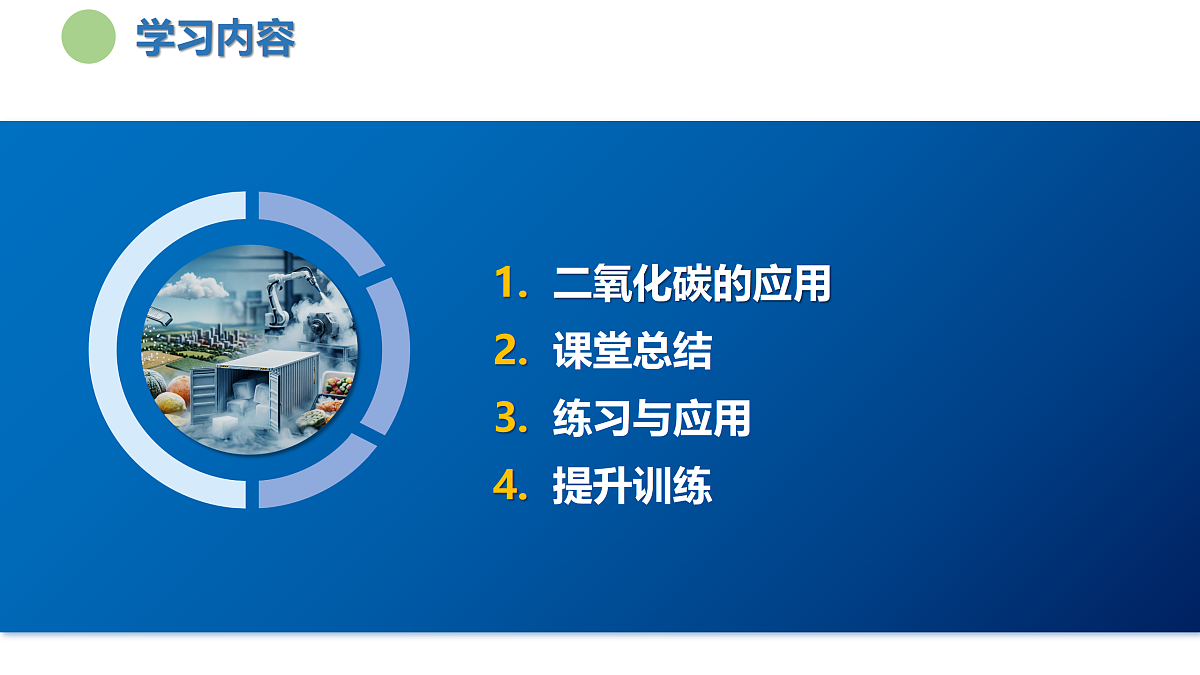 学习内容

1. 二氧化碳的应用
2. 课堂总结
3. 练习与应用
4. 提升训练